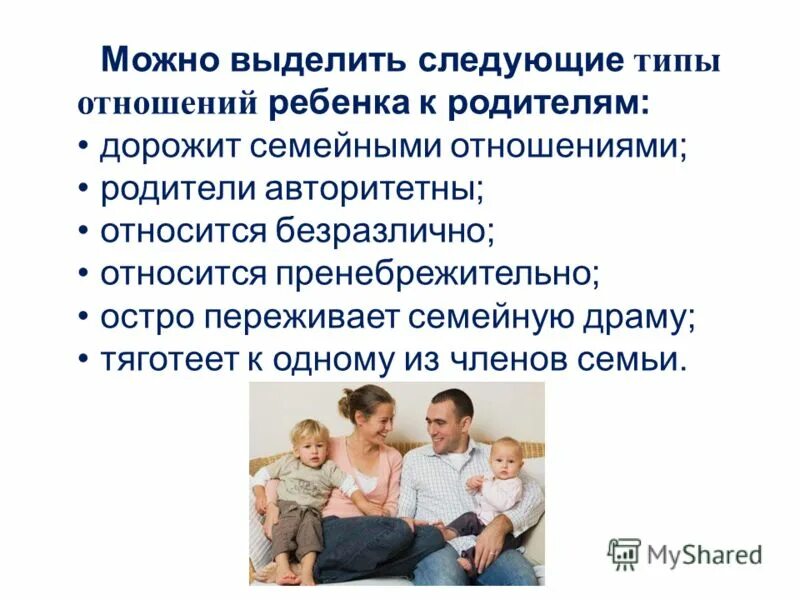 Можно выделить следующие типы отношений ребенка к родителям:
• дорожит семейными отношениями;
• родители авторитетны;
• относится безразлично;
• относится пренебрежительно;
• остро переживает семейную драму;
• тяготеет к одному из членов семьи.

MyShared